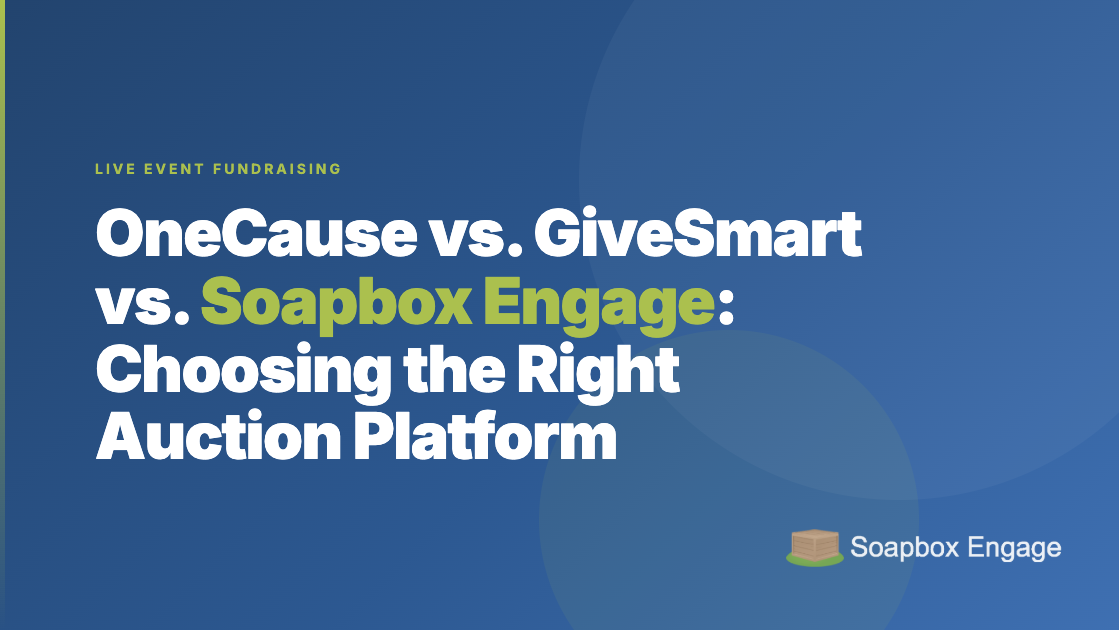 LIVE EVENT FUNDRAISING

OneCause vs. GiveSmart vs. Soapbox Engage: Choosing the Right Auction Platform

Soapbox Engage